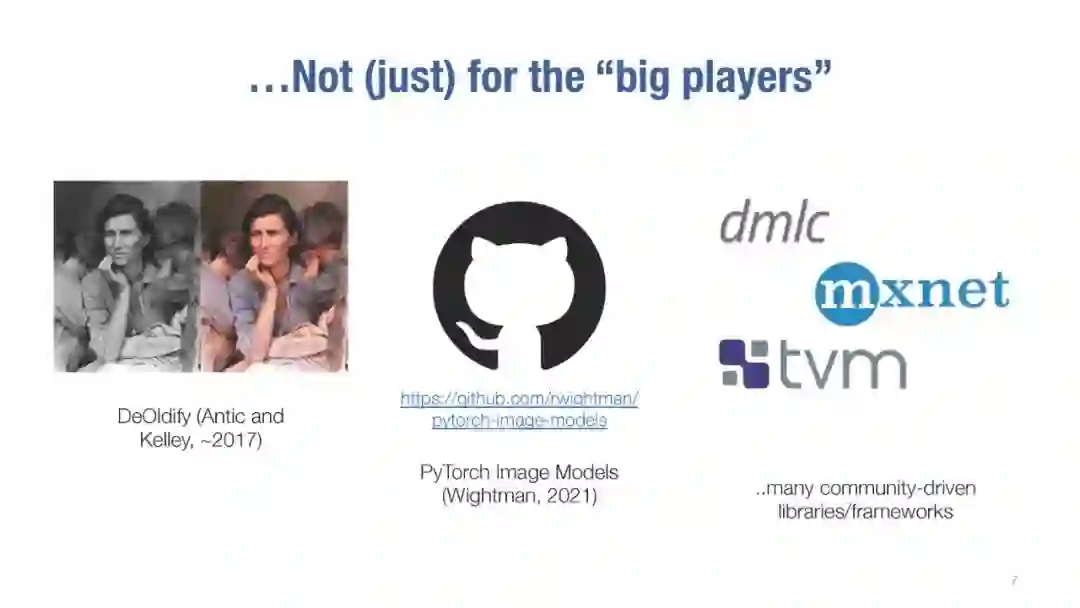 …Not (just) for the “big players”

DeOldify (Antic and Kelley, ~2017)

https://github.com/rwightman/pytorch-image-models

PyTorch Image Models (Wightman, 2021)

dmlc

mxnet

tvm

..many community-driven libraries/frameworks

7